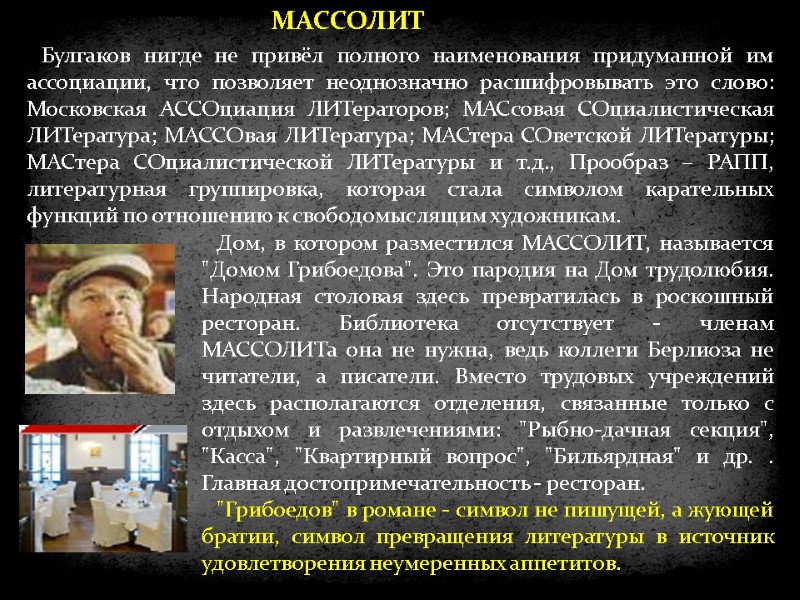 МАССОЛИТ

Булгаков нигде не привёл полного наименования придуманной им ассоциации, что позволяет неоднозначно расшифровывать это слово: Московская АССОциация ЛИТераторов; МАСсовая СОциалистическая ЛИТература; МАССОвая ЛИТература; МАСтера СОветской ЛИТературы; МАСтера СОциалистической ЛИТературы и т.д., Прообраз – РАПП, литературная группировка, которая стала символом карательных функций по отношению к свободомыслящим художникам.

Дом, в котором разместился МАССОЛИТ, называется "Домом Грибоедова". Это пародия на Дом трудолюбия. Народная столовая здесь превратилась в роскошный ресторан. Библиотека отсутствует - членам МАССОЛИТа она не нужна, ведь коллеги Берлиоза не читатели, а писатели. Вместо трудовых учреждений здесь располагаются отделения, связанные только с отдыхом и развлечениями: "Рыбно-дачная секция", "Касса", "Квартирный вопрос", "Бильярдная" и др. . Главная достопримечательность - ресторан.

"Грибоедов" в романе - символ не пишущей, а жующей братии, символ превращения литературы в источник удовлетворения неумеренных аппетитов.